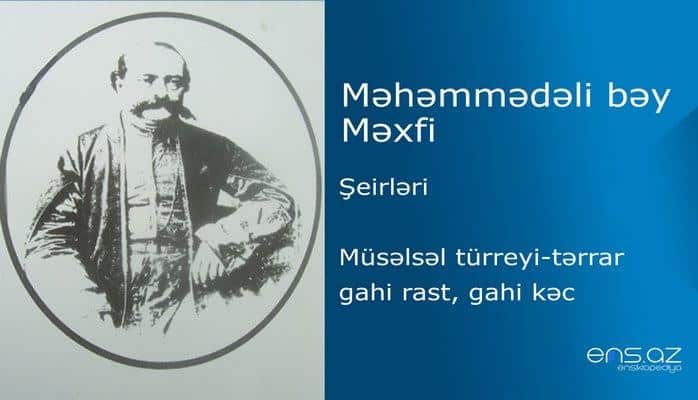 Məhəmmədəli bəy Məxfi

Şeirləri

Müsəlsəl türreyi-tərrar gahi rast, gahi kəc

ens.az
ensiklopediya